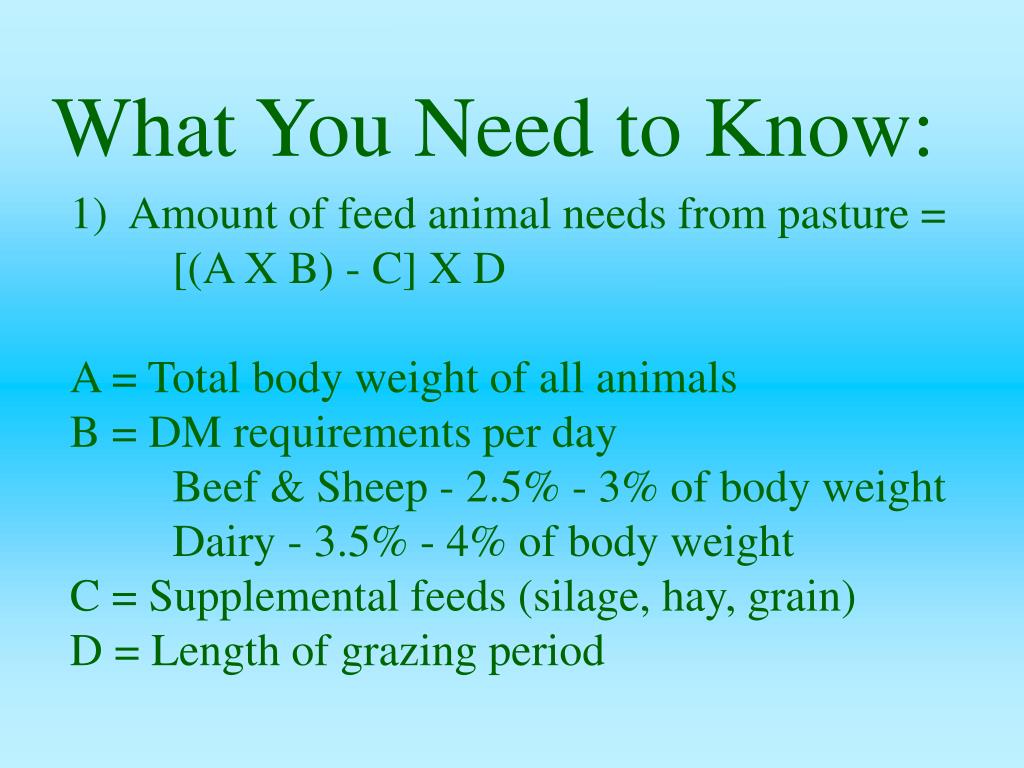 What You Need to Know:

1) Amount of feed animal needs from pasture = [(A X B) - C] X D

A = Total body weight of all animals
B = DM requirements per day
Beef & Sheep - 2.5% - 3% of body weight
Dairy - 3.5% - 4% of body weight
C = Supplemental feeds (silage, hay, grain)
D = Length of grazing period